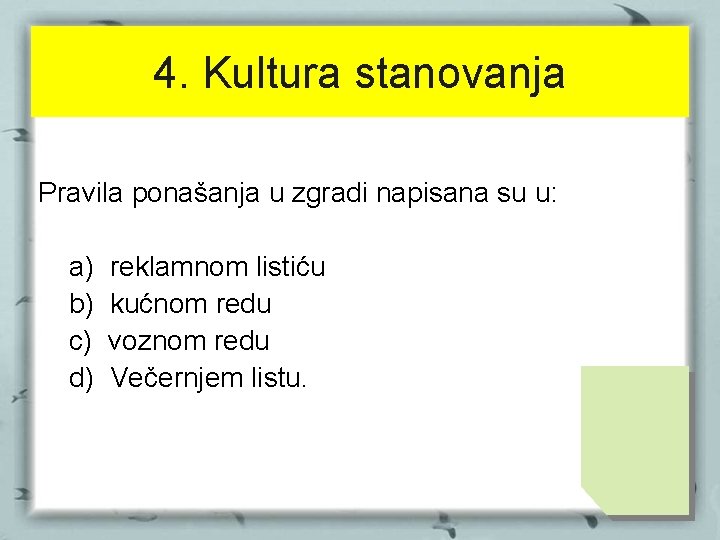 4. Kultura stanovanja

Pravila ponašanja u zgradi napisana su u:

a) reklamnom listiću
b) kućnom redu
c) voznom redu
d) Večernjem listu.